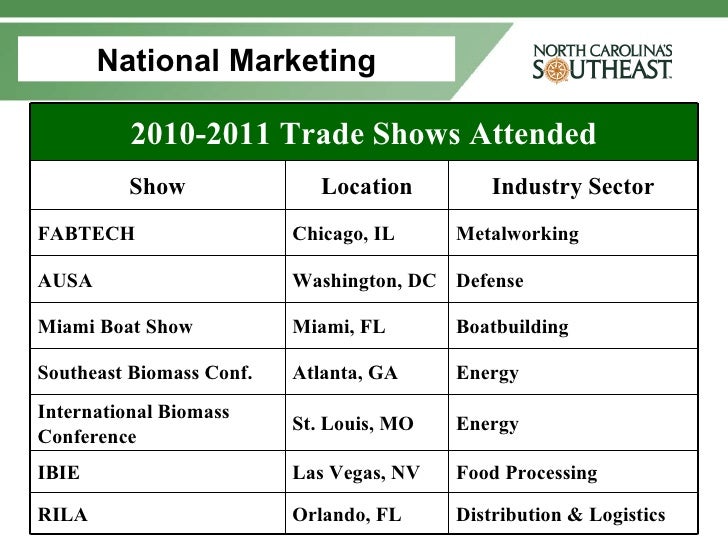 National Marketing

NORTH CAROLINA'S SOUTHEAST

2010-2011 Trade Shows Attended

| Show | Location | Industry Sector |
|---|---|---|
| FABTECH | Chicago, IL | Metalworking |
| AUSA | Washington, DC | Defense |
| Miami Boat Show | Miami, FL | Boatbuilding |
| Southeast Biomass Conf. | Atlanta, GA | Energy |
| International Biomass Conference | St. Louis, MO | Energy |
| IBIE | Las Vegas, NV | Food Processing |
| RILA | Orlando, FL | Distribution & Logistics |